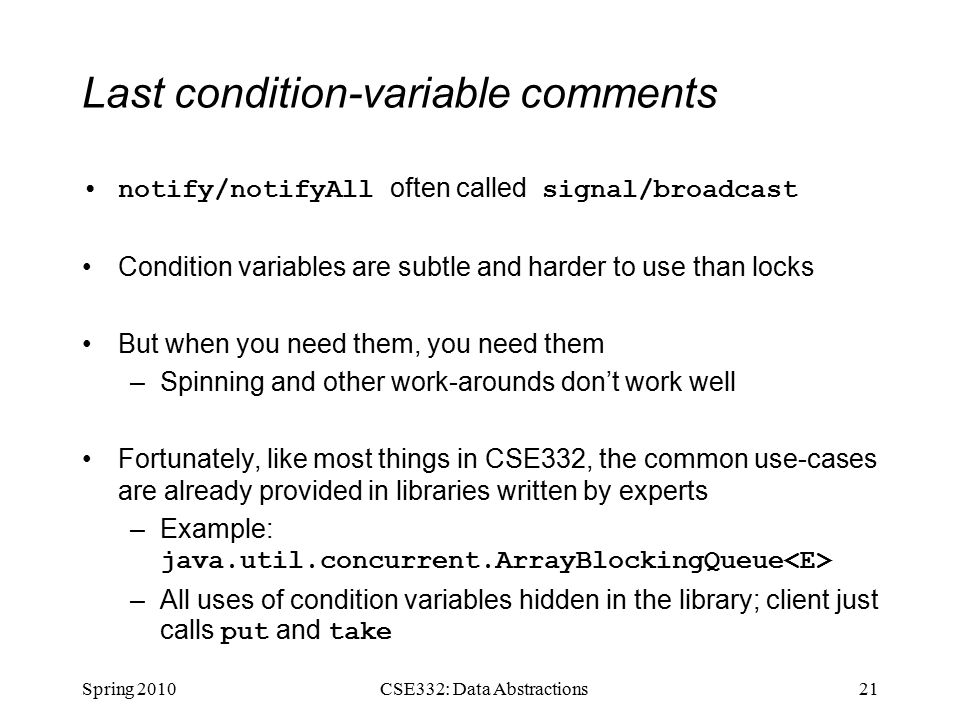 Last condition-variable comments

• notify/notifyAll often called signal/broadcast

• Condition variables are subtle and harder to use than locks

• But when you need them, you need them
 – Spinning and other work-arounds don't work well

• Fortunately, like most things in CSE332, the common use-cases are already provided in libraries written by experts
 – Example: java.util.concurrent.ArrayBlockingQueue<E>
 – All uses of condition variables hidden in the library; client just calls put and take

Spring 2010 CSE332: Data Abstractions 21